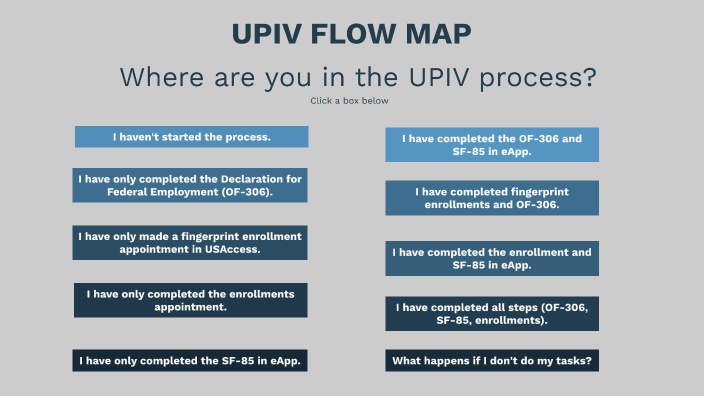 UPIV FLOW MAP

Where are you in the UPIV process?

Click a box below

I haven't started the process.

I have only completed the Declaration for Federal Employment (OF-306).

I have only made a fingerprint enrollment appointment in USAccess.

I have only completed the enrollments appointment.

I have only completed the SF-85 in eApp.

I have completed the OF-306 and SF-85 in eApp.

I have completed fingerprint enrollments and OF-306.

I have completed the enrollment and SF-85 in eApp.

I have completed all steps (OF-306, SF-85, enrollments).

What happens if I don't do my tasks?